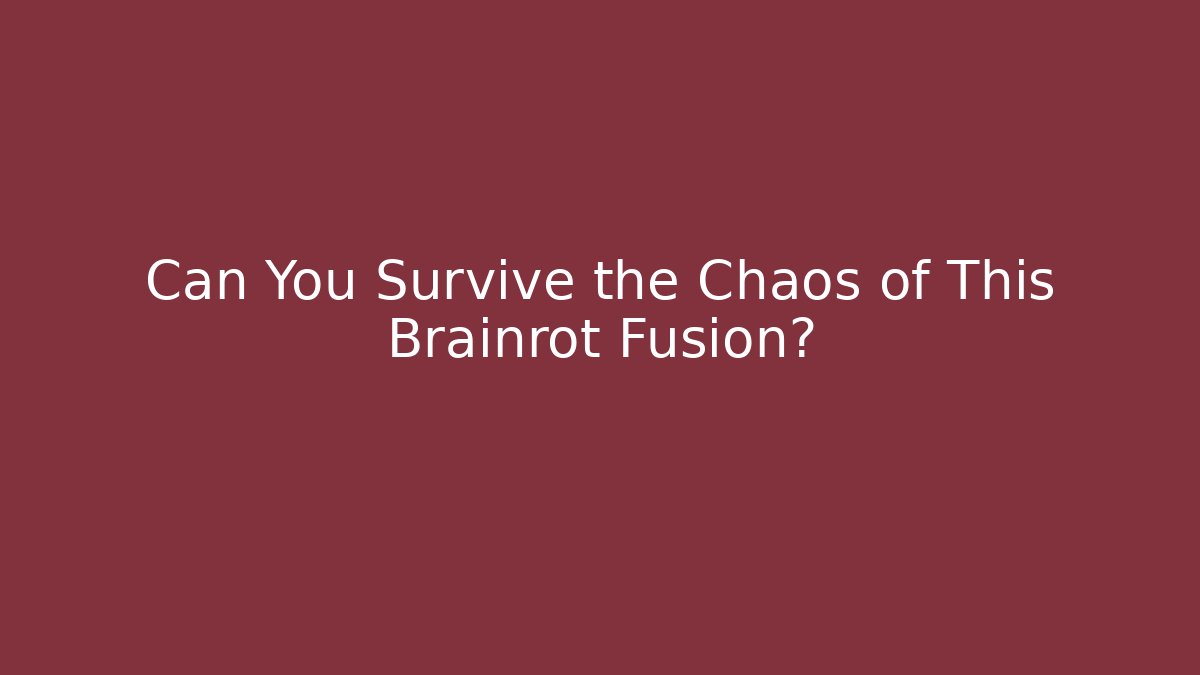 Can You Survive the Chaos of This Brainrot Fusion?